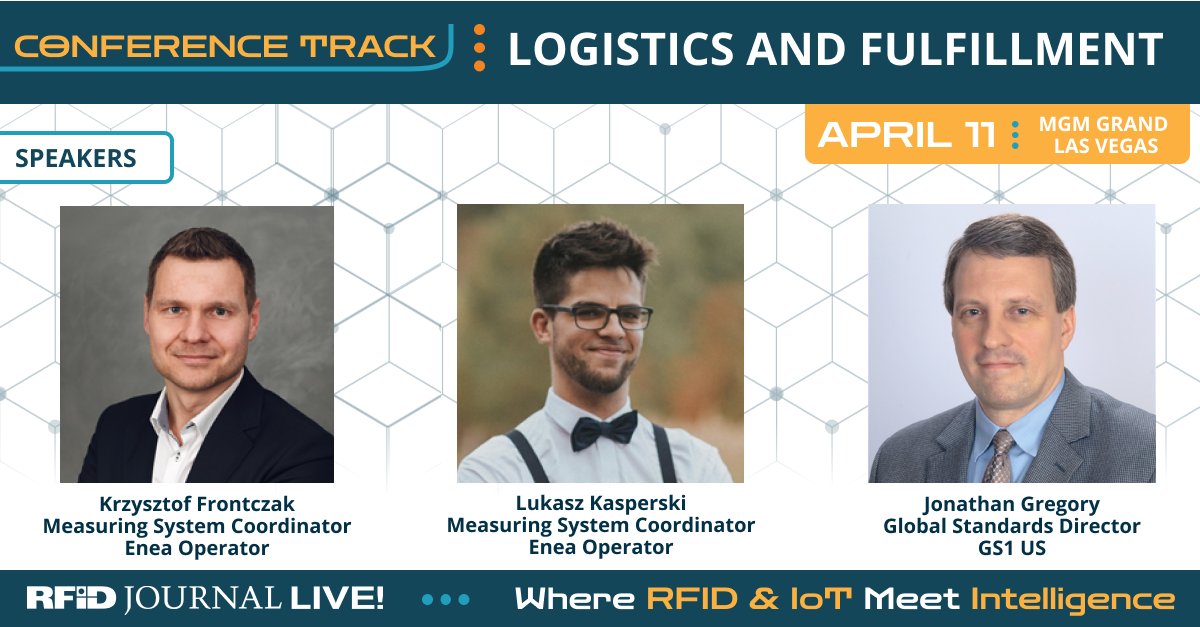 CONFERENCE TRACK LOGISTICS AND FULFILLMENT

SPEAKERS

APRIL 11 MGM GRAND LAS VEGAS

Krzysztof Frontczak
Measuring System Coordinator
Enea Operator

Lukasz Kasperski
Measuring System Coordinator
Enea Operator

Jonathan Gregory
Global Standards Director
GS1 US

RFID JOURNAL LIVE!

Where RFID & IoT Meet Intelligence